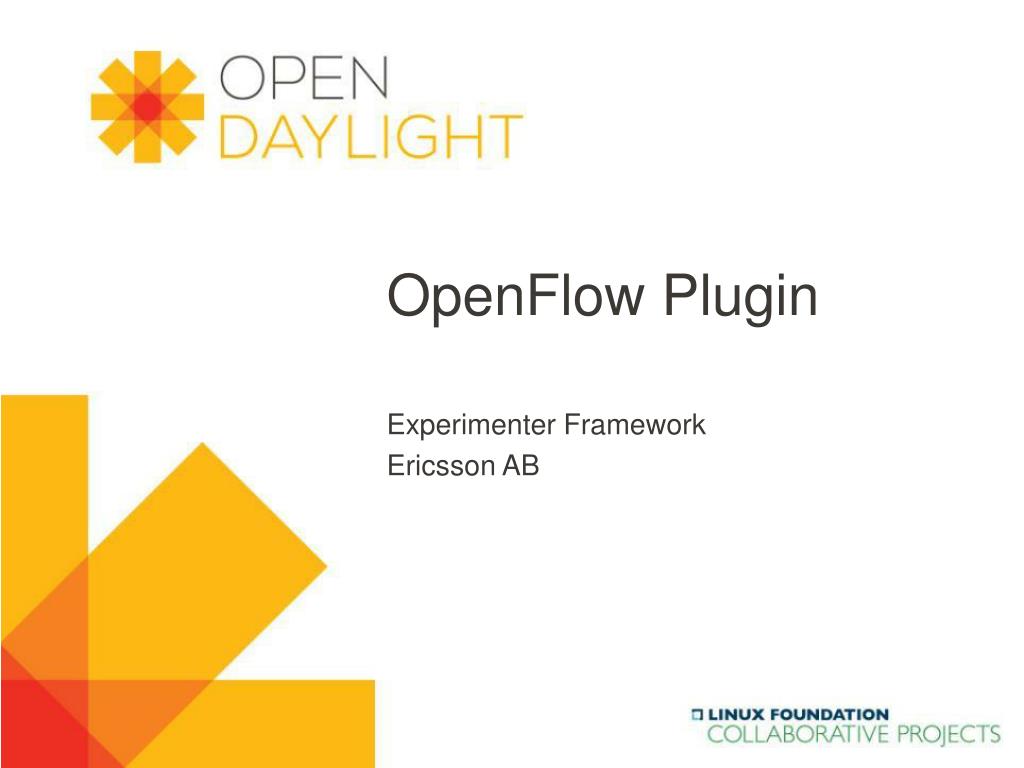 OPEN
DAYLIGHT

OpenFlow Plugin

Experimenter Framework
Ericsson AB

LINUX FOUNDATION
COLLABORATIVE PROJECTS